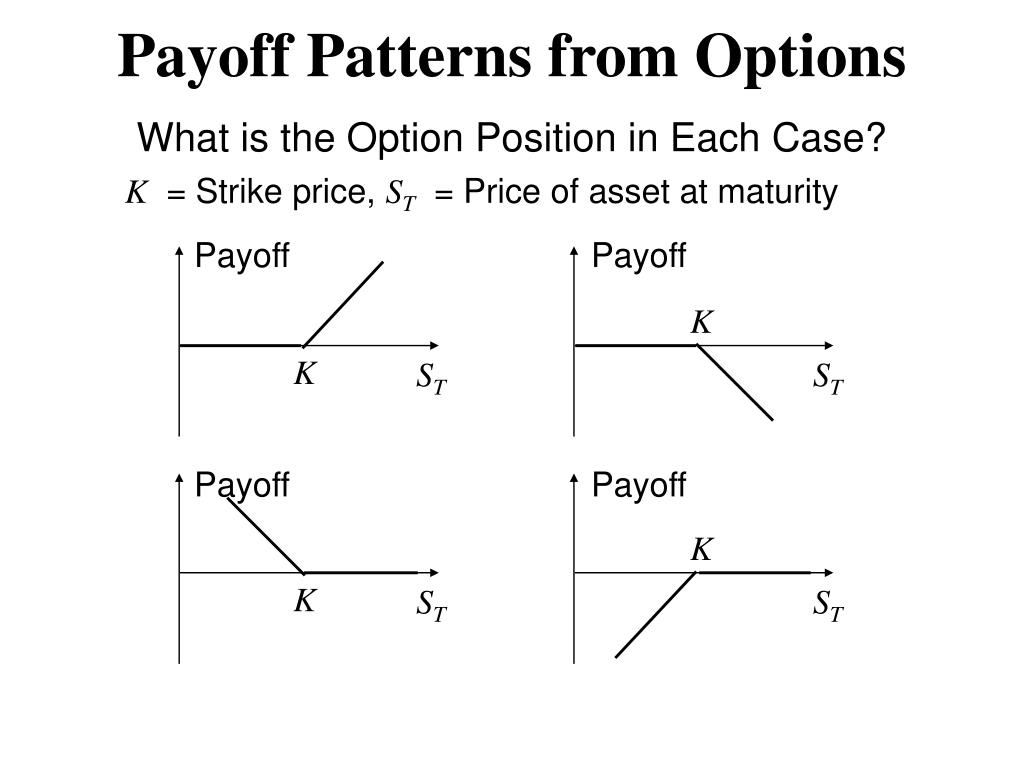 Payoff Patterns from Options

What is the Option Position in Each Case?

$K$ = Strike price, $S_T$ = Price of asset at maturity

Payoff
$K$
$S_T$

Payoff
$K$
$S_T$

Payoff
$K$
$S_T$

Payoff
$K$
$S_T$